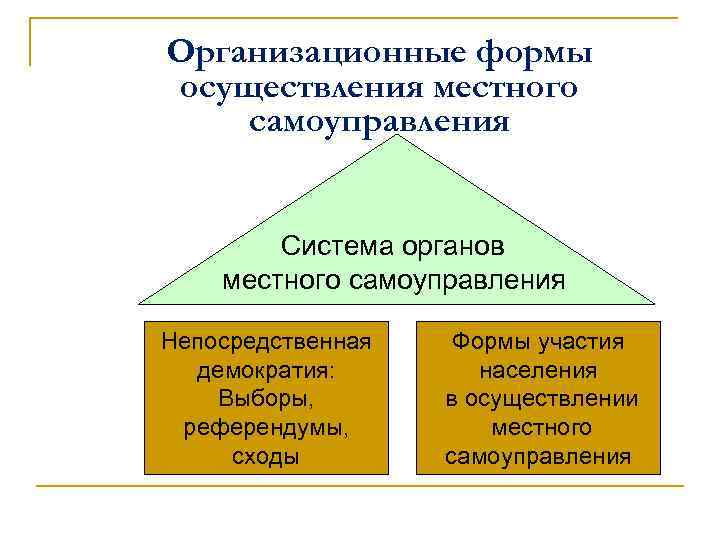 Организационные формы осуществления местного самоуправления

Система органов местного самоуправления

Непосредственная демократия: Выборы, референдумы, сходы

Формы участия населения в осуществлении местного самоуправления